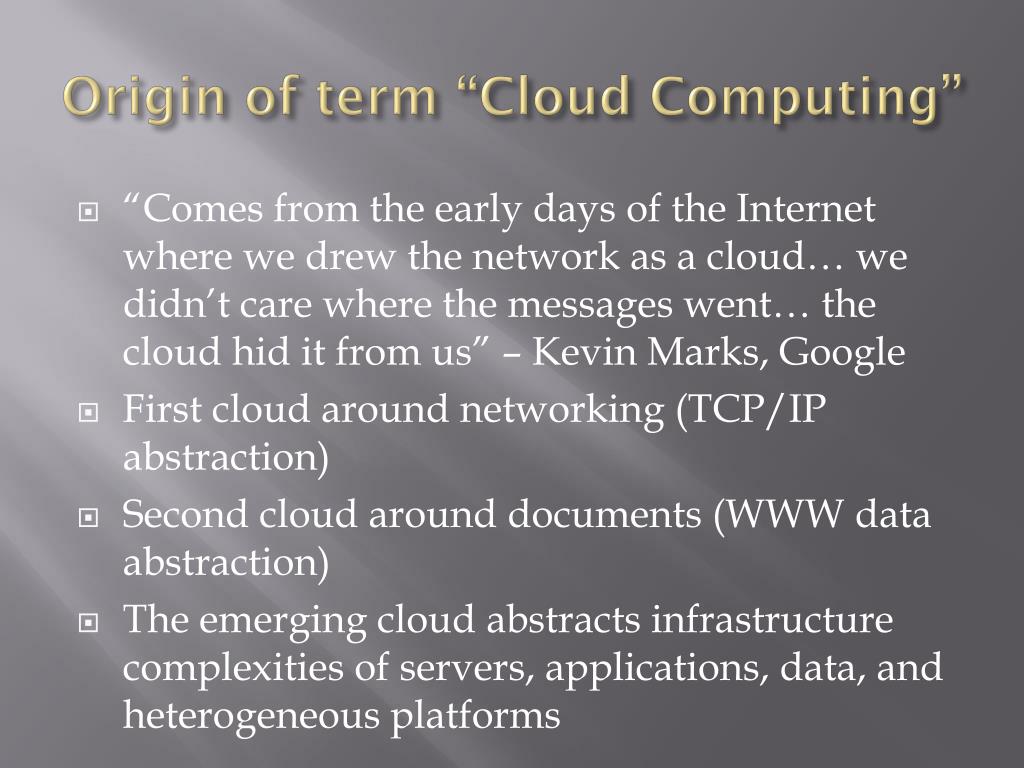 Origin of term “Cloud Computing”

“Comes from the early days of the Internet where we drew the network as a cloud… we didn’t care where the messages went… the cloud hid it from us” – Kevin Marks, Google

First cloud around networking (TCP/IP abstraction)

Second cloud around documents (WWW data abstraction)

The emerging cloud abstracts infrastructure complexities of servers, applications, data, and heterogeneous platforms